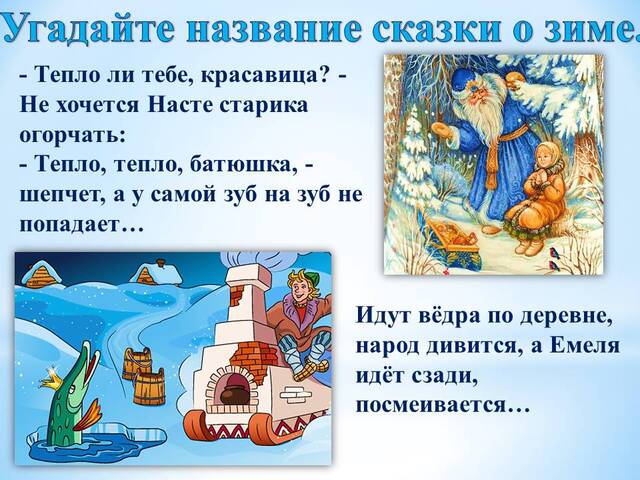 Угадайте название сказки о зиме.

- Тепло ли тебе, красавица? - Не хочется Насте старика огорчать:
- Тепло, тепло, батюшка, - шепчет, а у самой зуб на зуб не попадает…

Идут вёдра по деревне, народ дивится, а Емеля идёт сзади, посмеивается…